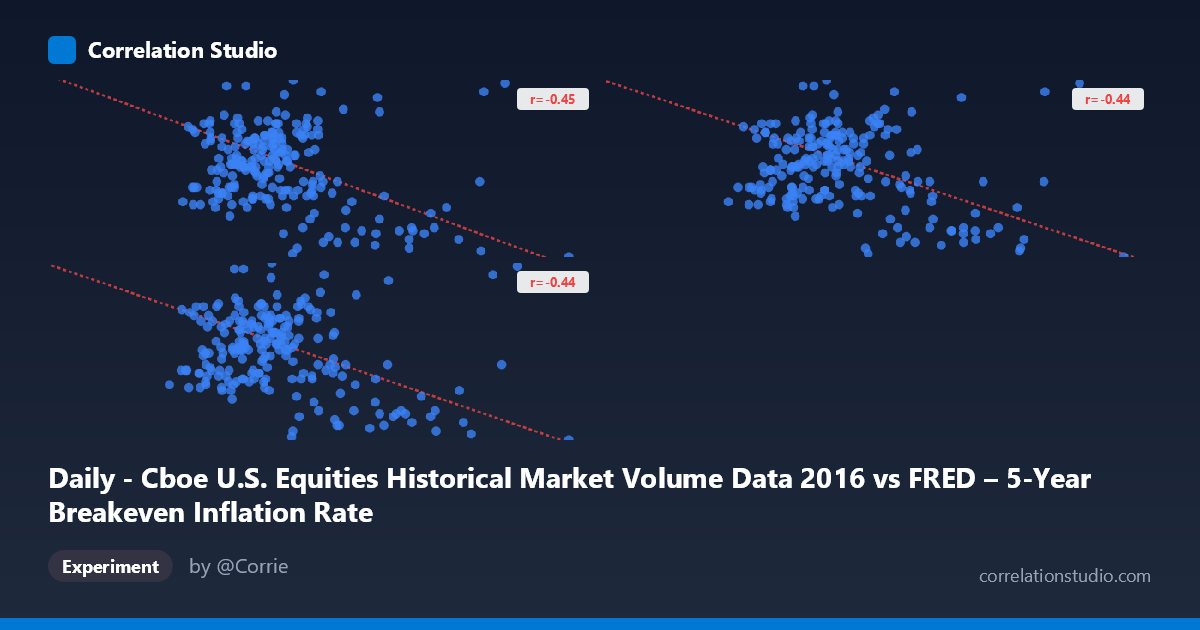 Correlation Studio

r= -0.45

r= -0.44

r= -0.44

Daily - Cboe U.S. Equities Historical Market Volume Data 2016 vs FRED – 5-Year Breakeven Inflation Rate

Experiment

by @Corrie

correlationstudio.com